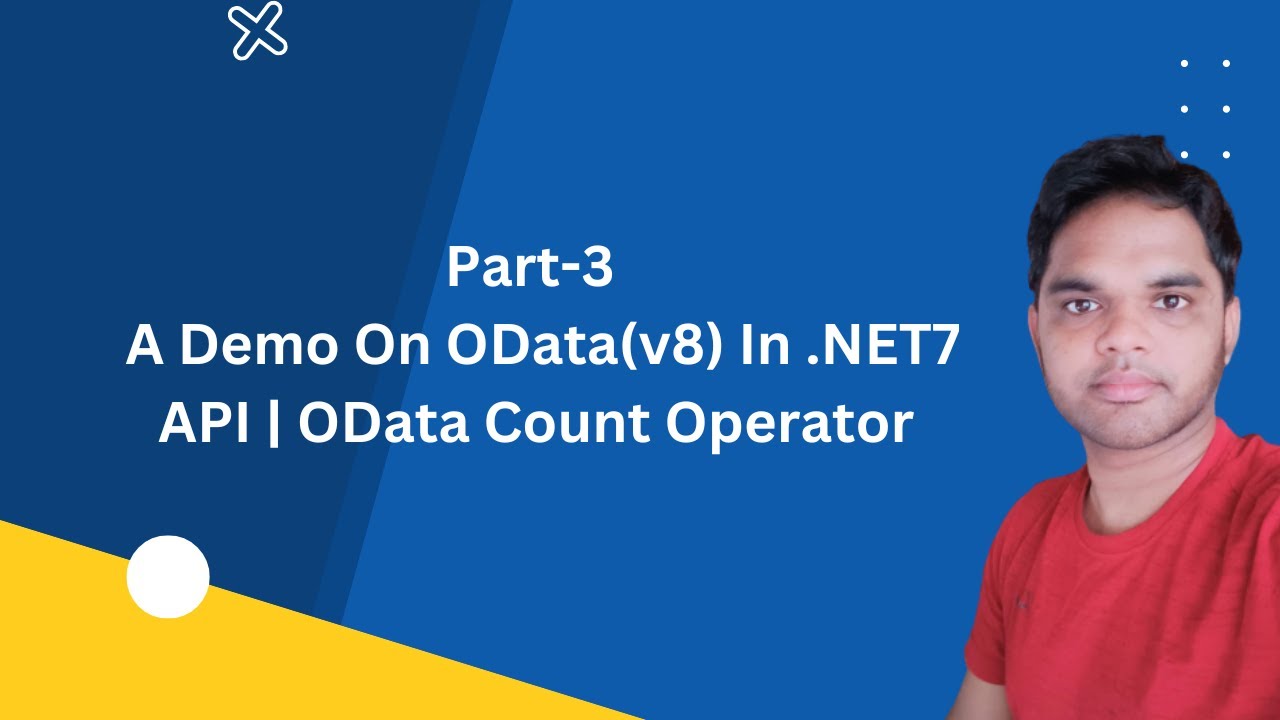 Part-3
A Demo On OData(v8) In .NET7
API | OData Count Operator